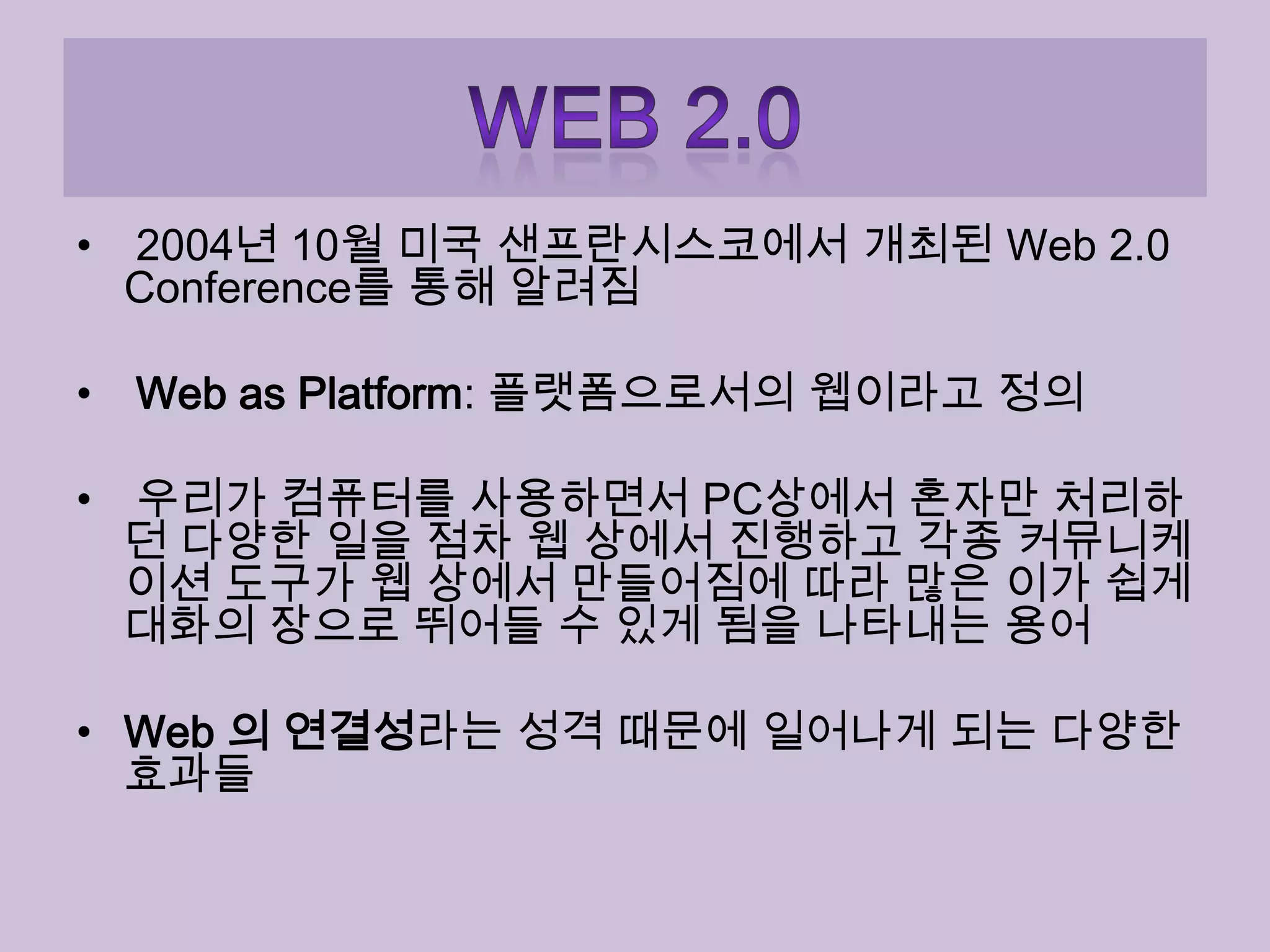 WEB 2.0

• 2004년 10월 미국 샌프란시스코에서 개최된 Web 2.0 Conference를 통해 알려짐

• Web as Platform: 플랫폼으로서의 웹이라고 정의

• 우리가 컴퓨터를 사용하면서 PC상에서 혼자만 처리하던 다양한 일을 점차 웹 상에서 진행하고 각종 커뮤니케이션 도구가 웹 상에서 만들어짐에 따라 많은 이가 쉽게 대화의 장으로 뛰어들 수 있게 됨을 나타내는 용어

• Web 의 연결성라는 성격 때문에 일어나게 되는 다양한 효과들